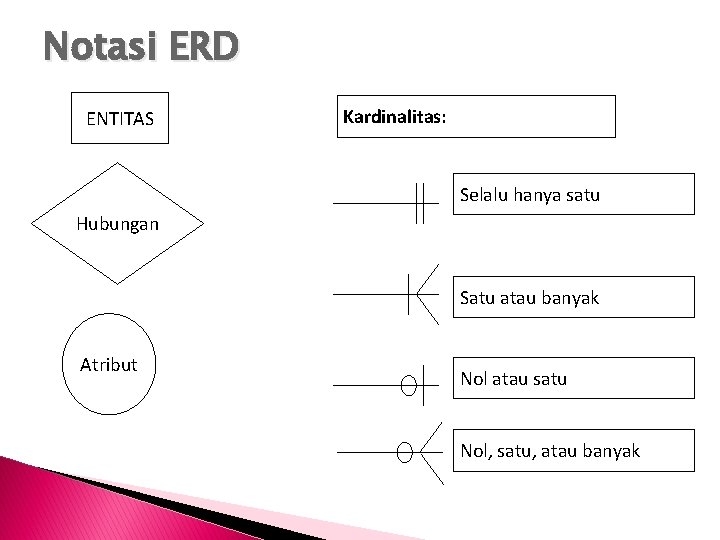 Notasi ERD

ENTITAS

Hubungan

Atribut

Kardinalitas:

Selalu hanya satu

Satu atau banyak

Nol atau satu

Nol, satu, atau banyak